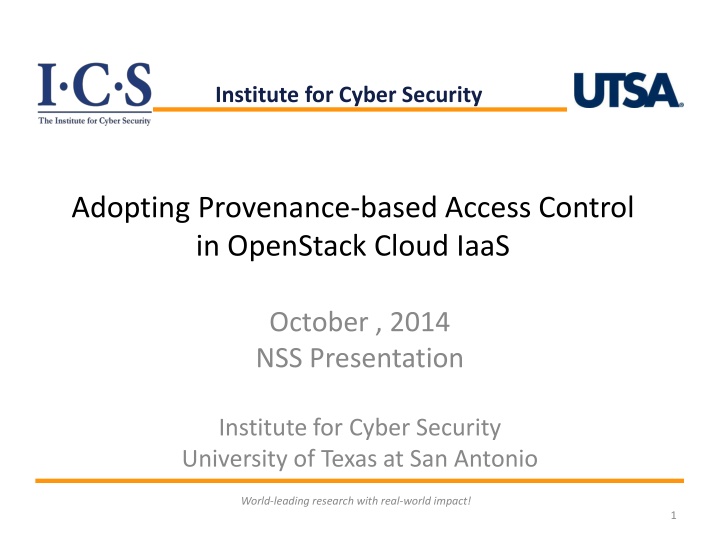 I·C·S
The Institute for Cyber Security

Institute for Cyber Security

UTSA.

Adopting Provenance-based Access Control in OpenStack Cloud IaaS

October , 2014
NSS Presentation

Institute for Cyber Security
University of Texas at San Antonio

World-leading research with real-world impact!

1